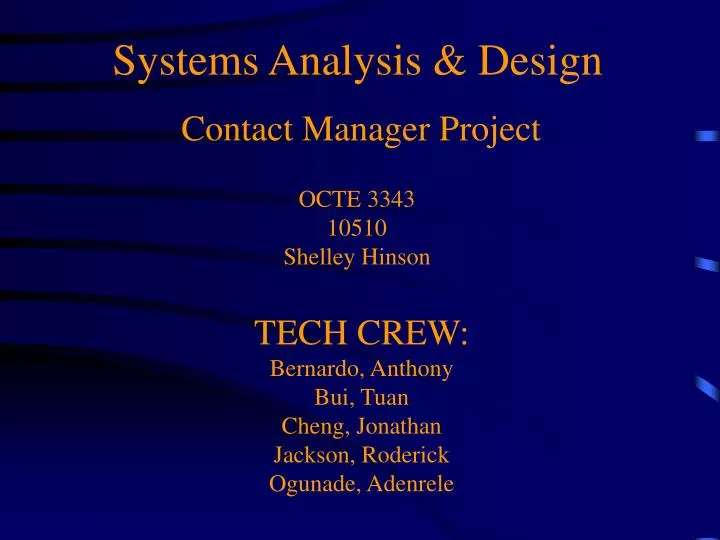 Systems Analysis & Design

Contact Manager Project

OCTE 3343
10510
Shelley Hinson

TECH CREW:
Bernardo, Anthony
Bui, Tuan
Cheng, Jonathan
Jackson, Roderick
Ogunade, Adenrele